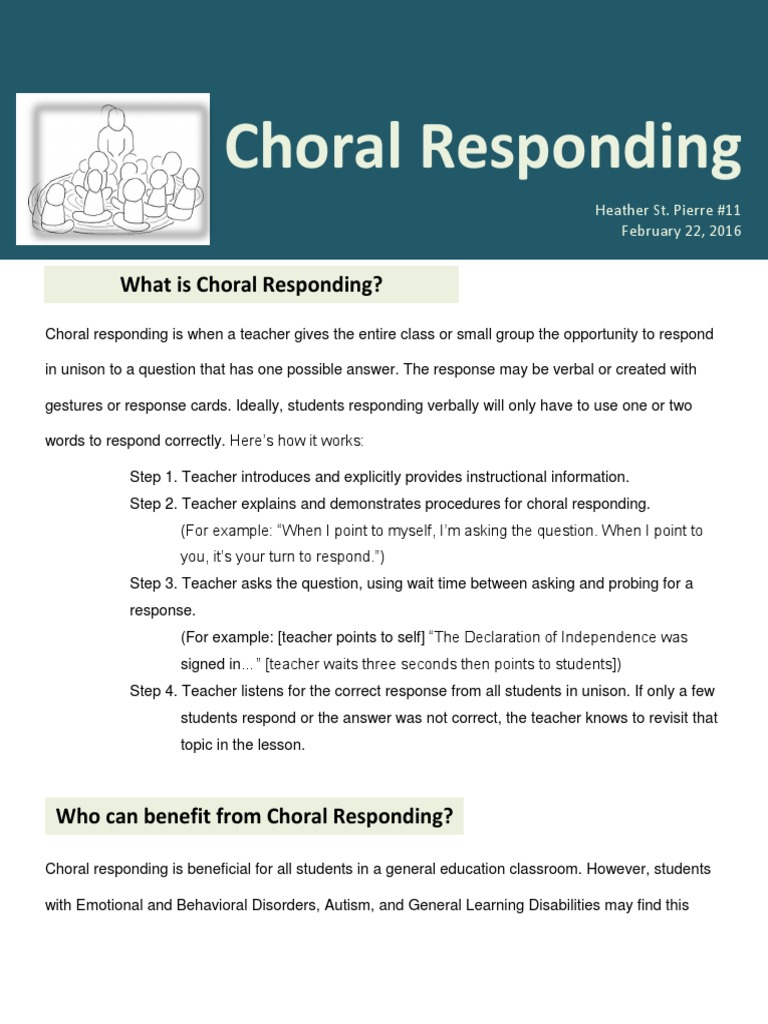 Choral Responding

Heather St. Pierre #11
February 22, 2016

What is Choral Responding?

Choral responding is when a teacher gives the entire class or small group the opportunity to respond in unison to a question that has one possible answer. The response may be verbal or created with gestures or response cards. Ideally, students responding verbally will only have to use one or two words to respond correctly. Here's how it works:

Step 1. Teacher introduces and explicitly provides instructional information.
Step 2. Teacher explains and demonstrates procedures for choral responding.
(For example: "When I point to myself, I'm asking the question. When I point to you, it's your turn to respond.")
Step 3. Teacher asks the question, using wait time between asking and probing for a response.
(For example: [teacher points to self] "The Declaration of Independence was signed in..." [teacher waits three seconds then points to students])
Step 4. Teacher listens for the correct response from all students in unison. If only a few students respond or the answer was not correct, the teacher knows to revisit that topic in the lesson.

Who can benefit from Choral Responding?

Choral responding is beneficial for all students in a general education classroom. However, students with Emotional and Behavioral Disorders, Autism, and General Learning Disabilities may find this